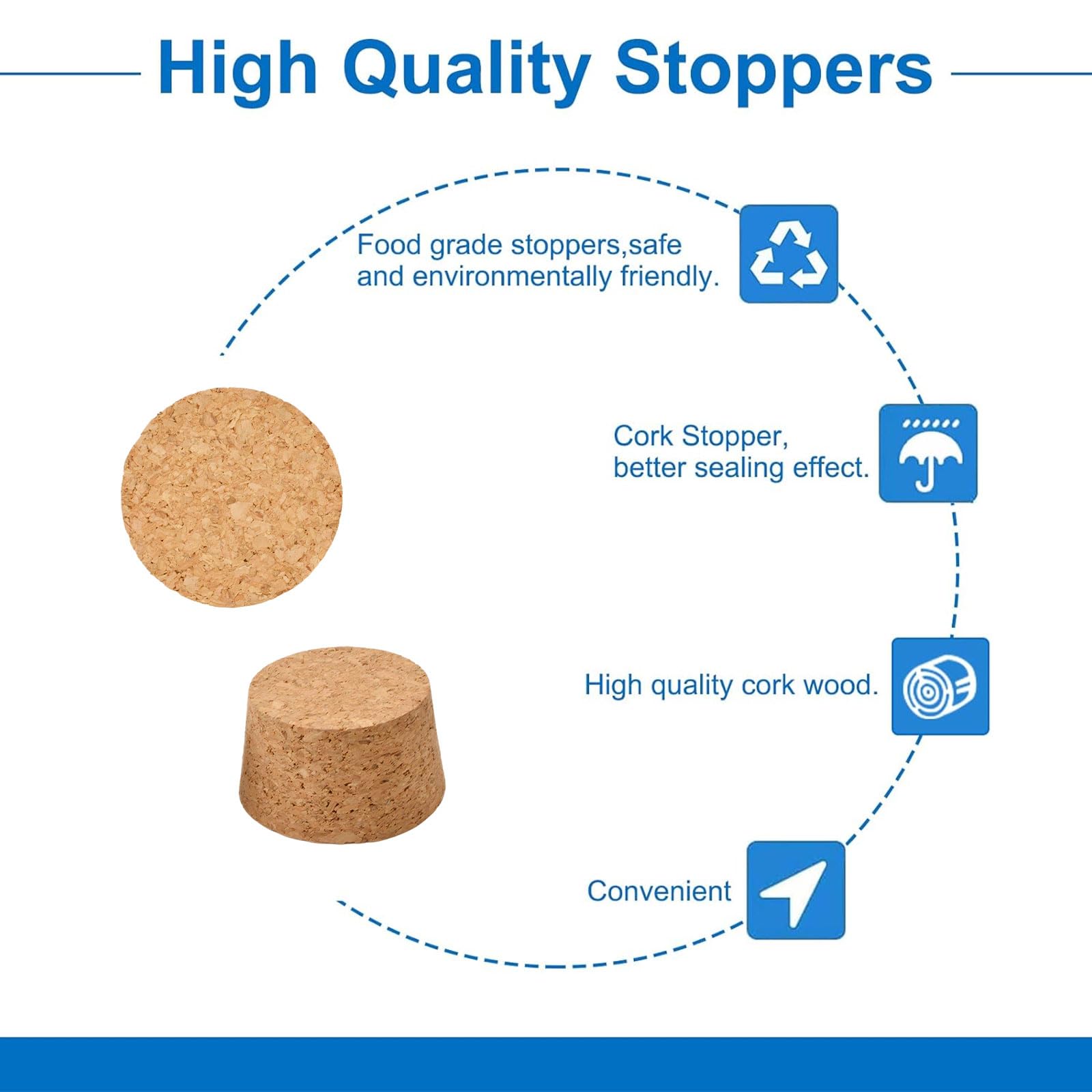 High Quality Stoppers

Food grade stoppers,safe and environmentally friendly.

Cork Stopper, better sealing effect.

High quality cork wood.

Convenient